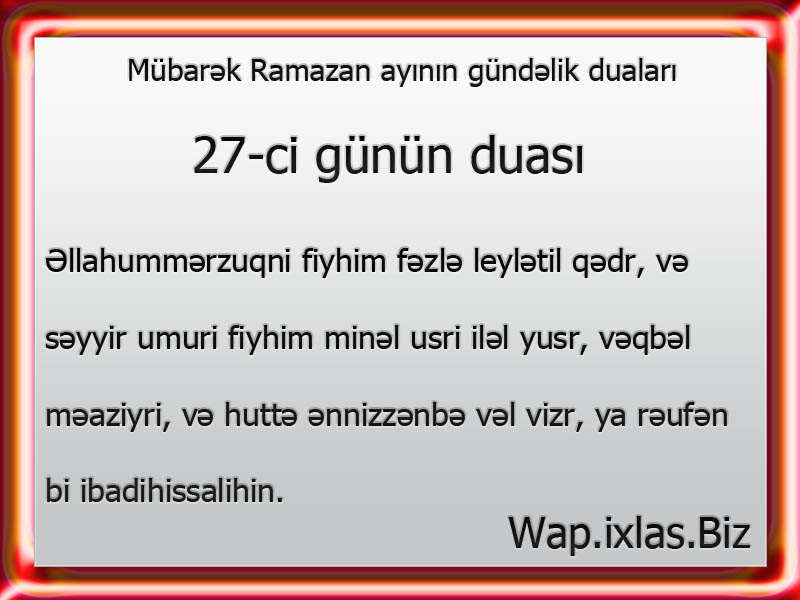 Mübarək Ramazan ayının gündəlik duaları

27-ci günün duası

Əllahummərzuqni fiyhim fəzlə leylətil qədr, və səyyir umuri fiyhim minəl usri iləl yusr, vəqbəl məaziyri, və huttə ənnizzənbə vəl vizr, ya rəufən bi ibadihissalihin.

Wap.ixlas.Biz